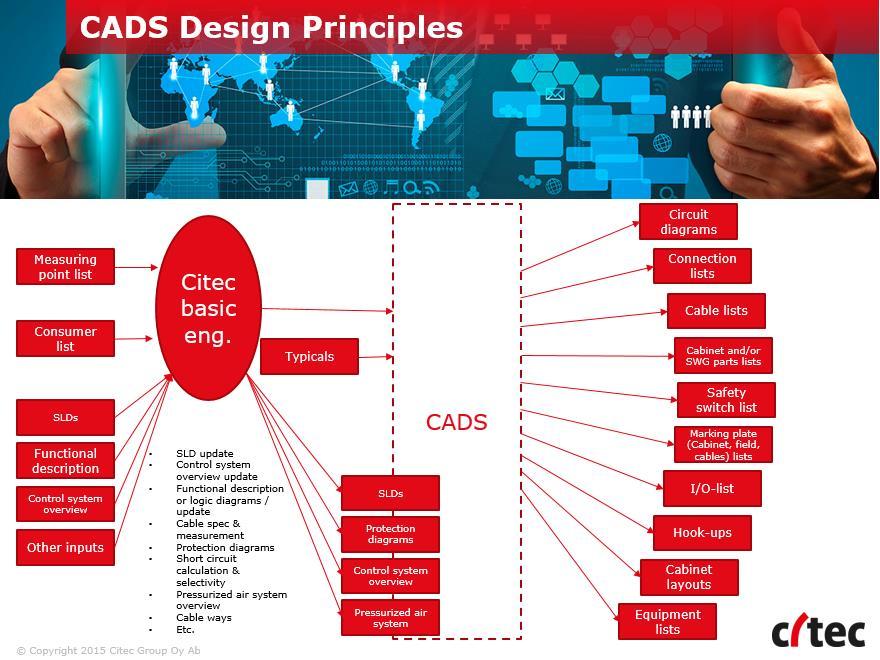 CADS Design Principles

Measuring point list

Consumer list

SLDs

Functional description

Control system overview

Other inputs

Citec basic eng.

Typicals

- SLD update
- Control system overview update
- Functional description or logic diagrams / update
- Cable spec & measurement
- Protection diagrams
- Short circuit calculation & selectivity
- Pressurized air system overview
- Cable ways
- Etc.

SLDs

Protection diagrams

Control system overview

Pressurized air system

CADS

Circuit diagrams

Connection lists

Cable lists

Cabinet and/or SWG parts lists

Safety switch list

Marking plate (Cabinet, field, cables) lists

I/O-list

Hook-ups

Cabinet layouts

Equipment lists

© Copyright 2015 Citec Group Oy Ab

citec